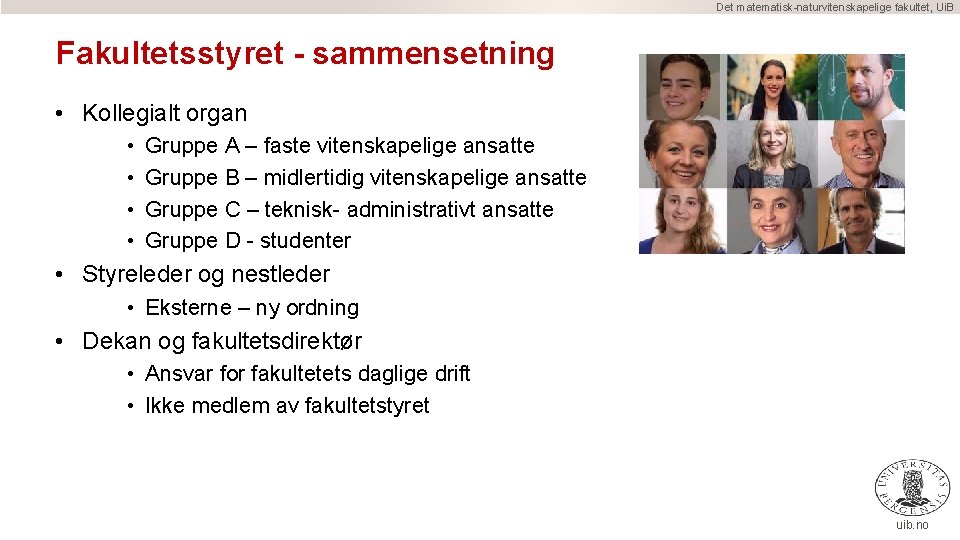 Det matematisk-naturvitenskapelige fakultet, UiB

Fakultetsstyret - sammensetning

• Kollegialt organ
  • Gruppe A – faste vitenskapelige ansatte
  • Gruppe B – midlertidig vitenskapelige ansatte
  • Gruppe C – teknisk- administrativt ansatte
  • Gruppe D - studenter
• Styreleder og nestleder
  • Eksterne – ny ordning
• Dekan og fakultetsdirektør
  • Ansvar for fakultetets daglige drift
  • Ikke medlem av fakultetstyret

UNIVERSITAS BERGENSIS

uib.no